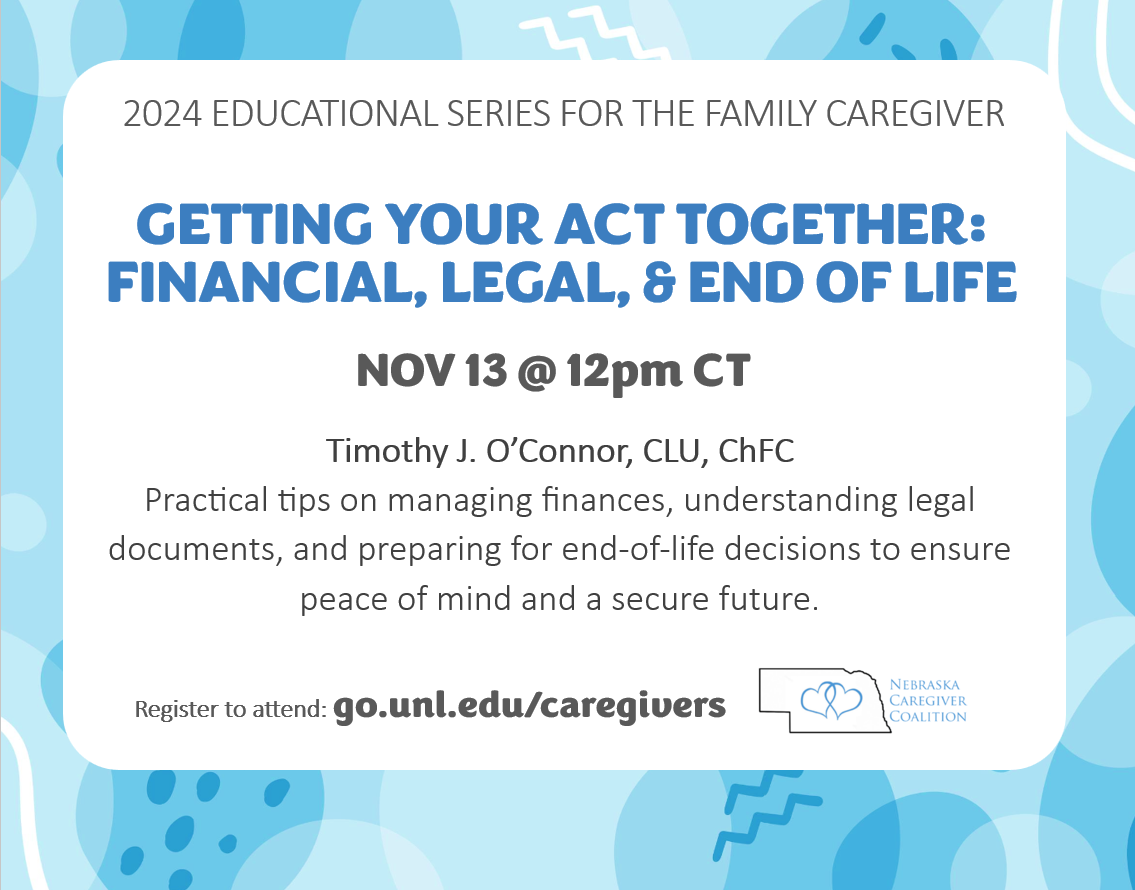 2024 EDUCATIONAL SERIES FOR THE FAMILY CAREGIVER

GETTING YOUR ACT TOGETHER: FINANCIAL, LEGAL, & END OF LIFE

NOV 13 @ 12pm CT

Timothy J. O'Connor, CLU, ChFC
Practical tips on managing finances, understanding legal documents, and preparing for end-of-life decisions to ensure peace of mind and a secure future.

Register to attend: go.unl.edu/caregivers

NEBRASKA CAREGIVER COALITION